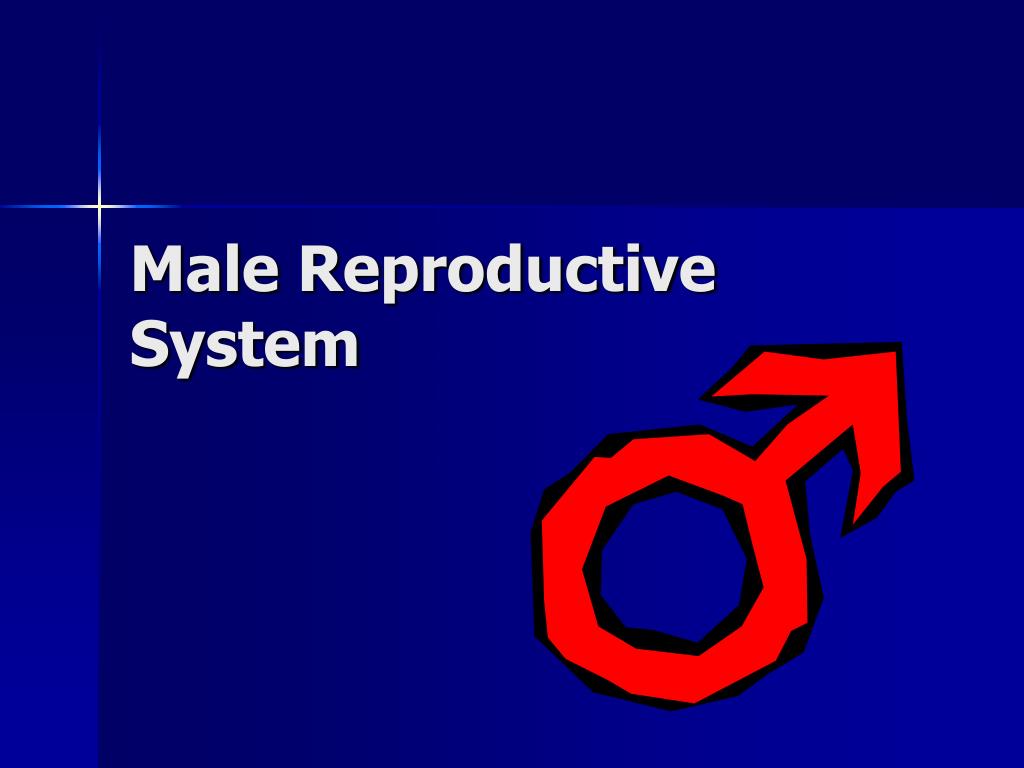 Male Reproductive System